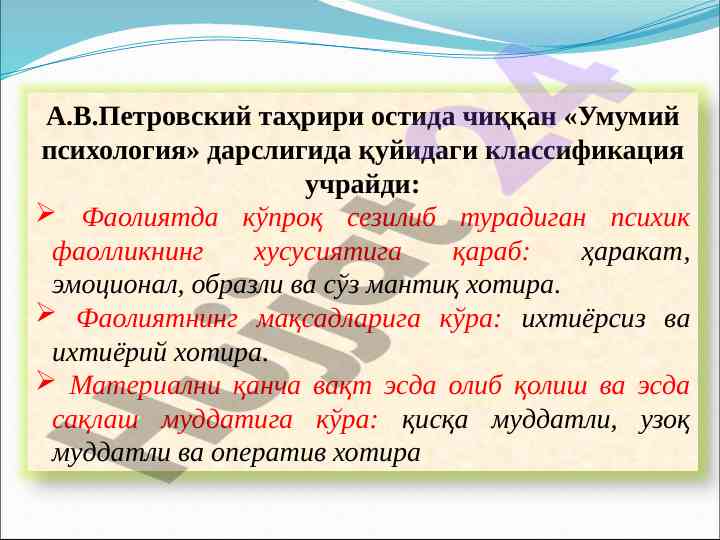 А.В.Петровский таҳрири остида чиққан «Умумий психология» дарслигида қуйидаги классификация учрайди:

➢ Фаолиятда кўпроқ сезилиб турадиган психик фаолликнинг хусусиятига қараб: ҳаракат, эмоционал, образли ва сўз мантиқ хотира.

➢ Фаолиятнинг мақсадларига кўра: ихтиёрсиз ва ихтиёрий хотира.

➢ Материални қанча вақт эсда олиб қолиш ва эсда сақлаш муддатига кўра: қисқа муддатли, узоқ муддатли ва оператив хотира

Hujjat24